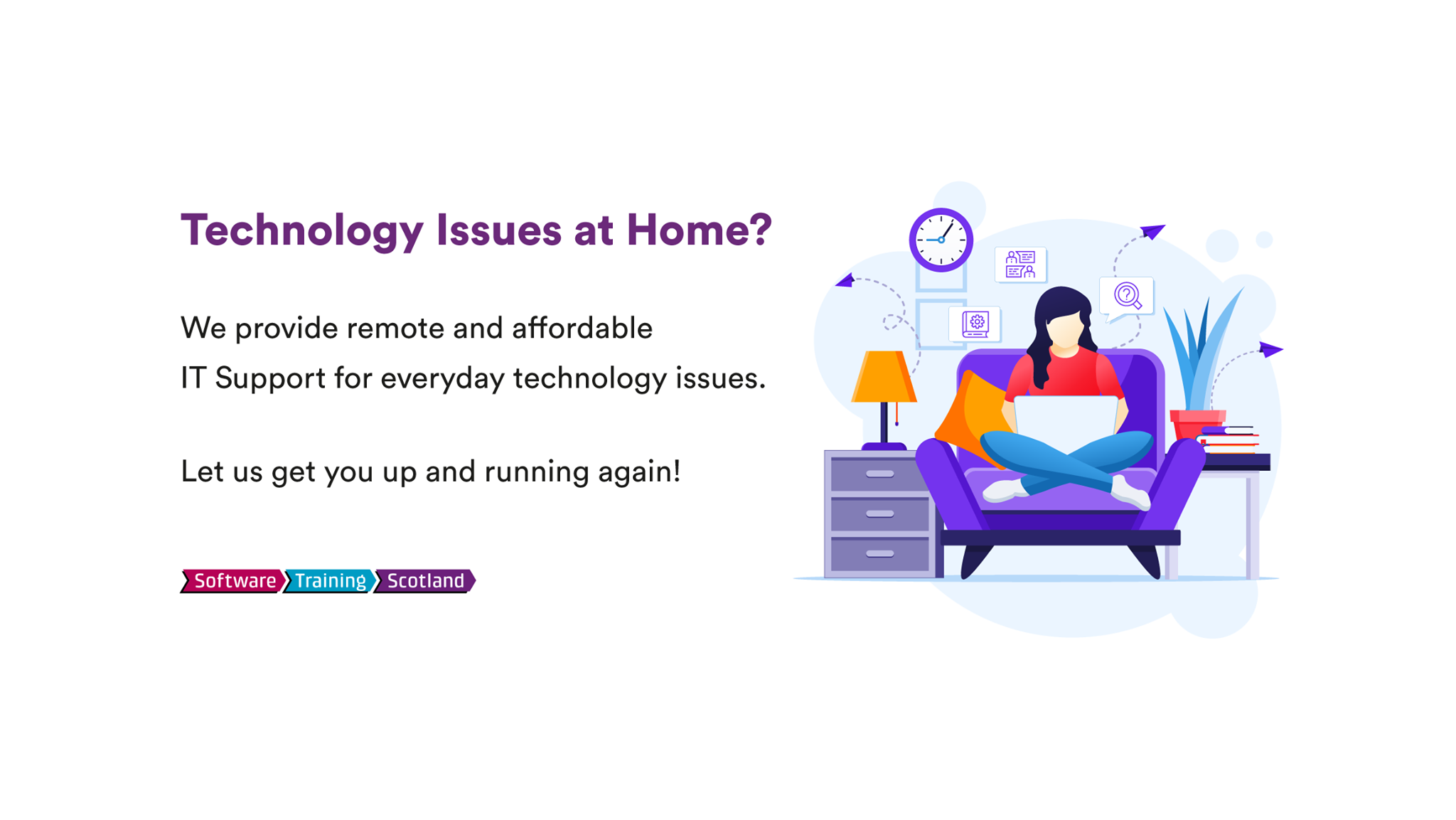 Technology Issues at Home?

We provide remote and affordable IT Support for everyday technology issues.

Let us get you up and running again!

Software Training Scotland